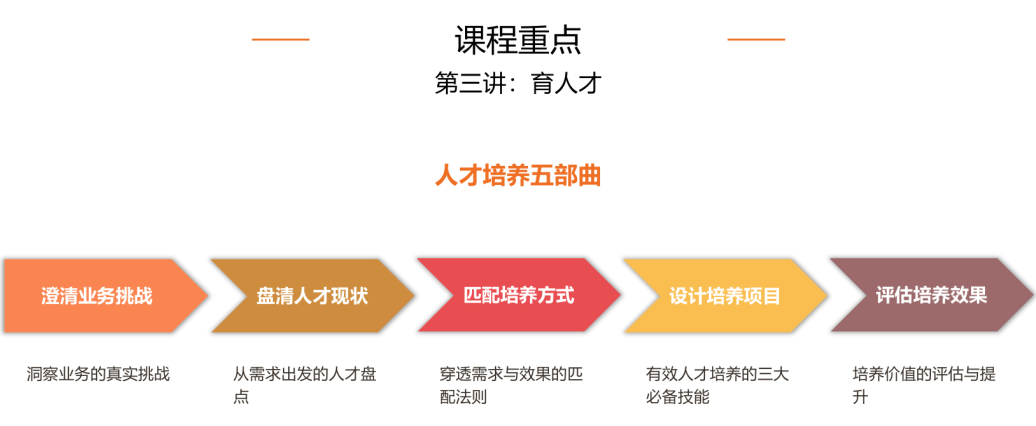 课程重点
第三讲：育人才

人才培养五部曲

澄清业务挑战
盘清人才现状
匹配培养方式
设计培养项目
评估培养效果

洞察业务的真实挑战

从需求出发的人才盘点

穿透需求与效果的匹配法则

有效人才培养的三大必备技能

培养价值的评估与提升